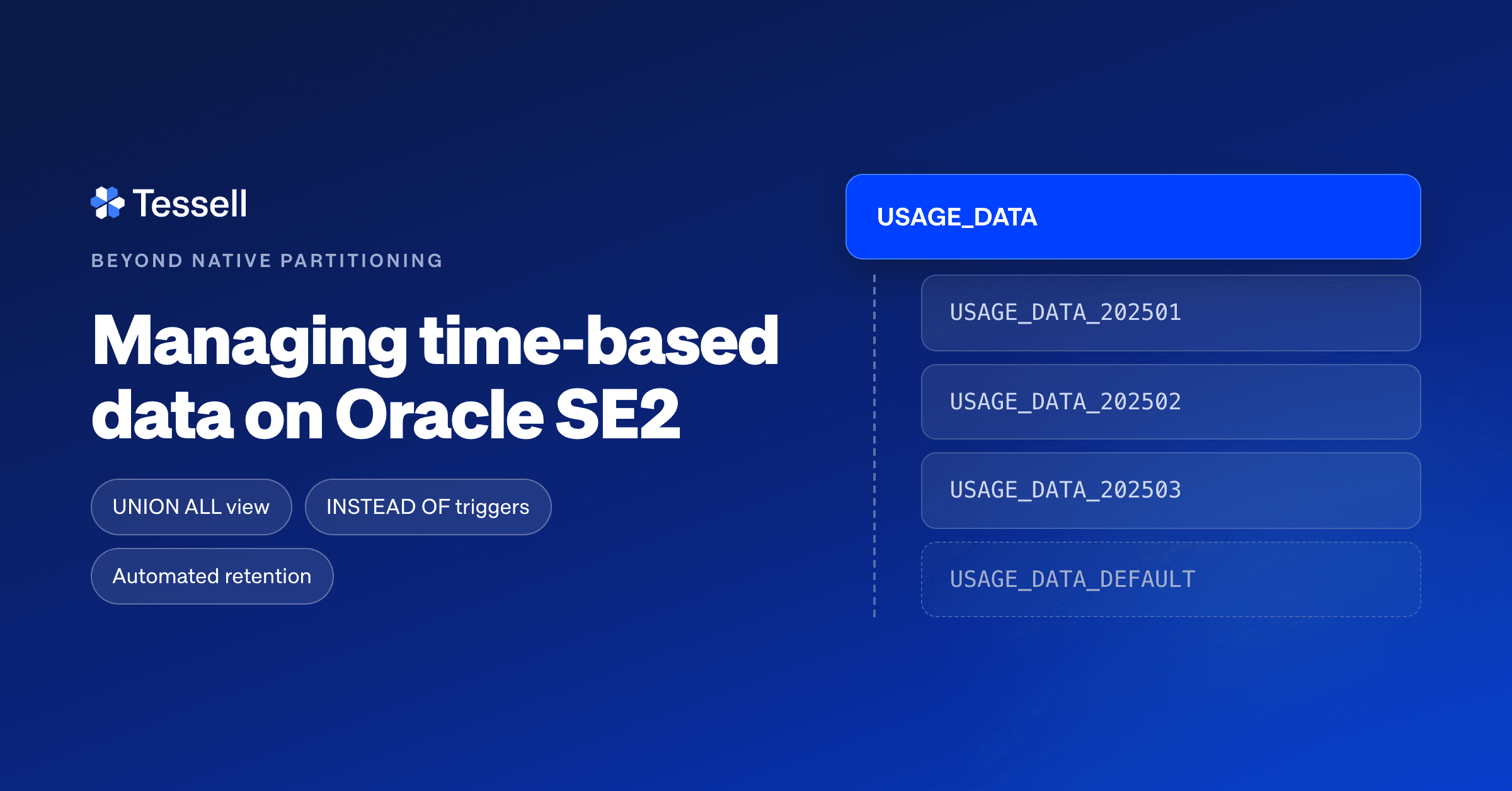 Tessell

BEYOND NATIVE PARTITIONING

Managing time-based data on Oracle SE2

UNION ALL view

INSTEAD OF triggers

Automated retention

USAGE_DATA

USAGE_DATA_202501

USAGE_DATA_202502

USAGE_DATA_202503

USAGE_DATA_DEFAULT